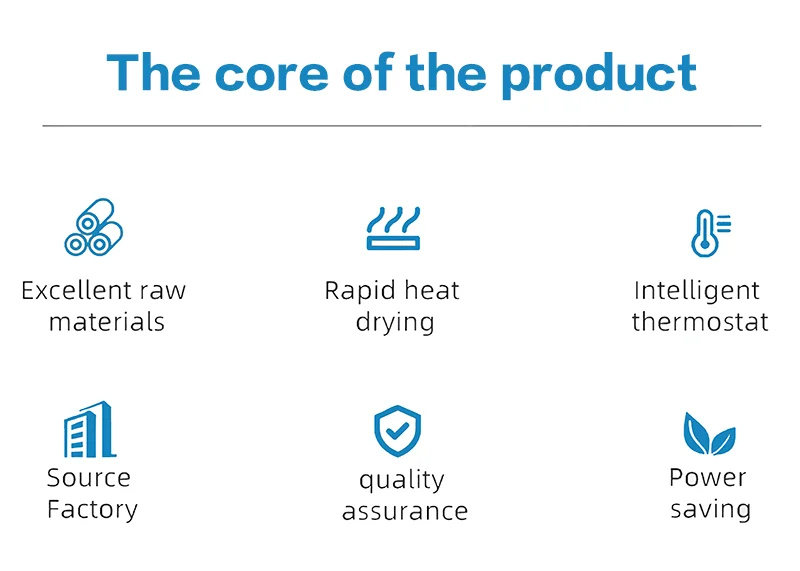 The core of the product

Excellent raw materials

Rapid heat drying

Intelligent thermostat

Source Factory

quality assurance

Power saving